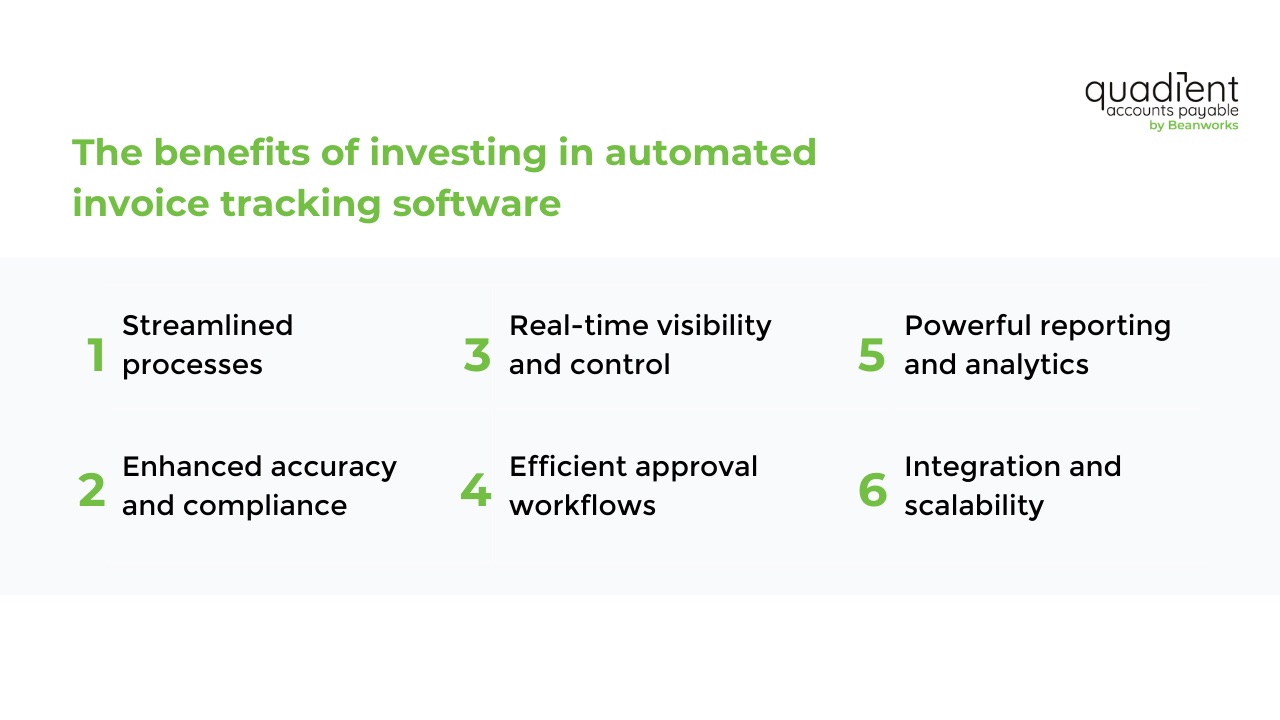 quadient
accounts payable
by Beanworks

The benefits of investing in automated invoice tracking software

1 Streamlined processes

2 Enhanced accuracy and compliance

3 Real-time visibility and control

4 Efficient approval workflows

5 Powerful reporting and analytics

6 Integration and scalability